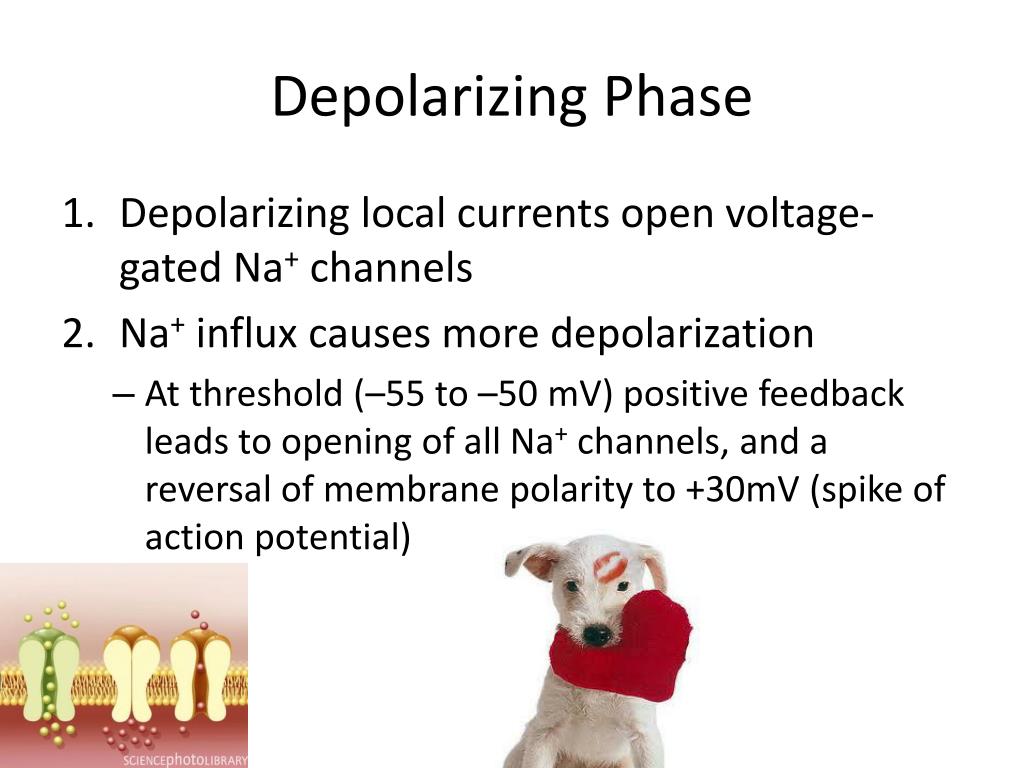 Depolarizing Phase

1. Depolarizing local currents open voltage-gated $Na^+$ channels
2. $Na^+$ influx causes more depolarization
– At threshold (–55 to –50 mV) positive feedback leads to opening of all $Na^+$ channels, and a reversal of membrane polarity to +30mV (spike of action potential)

SCIENCEphotoLIBRARY